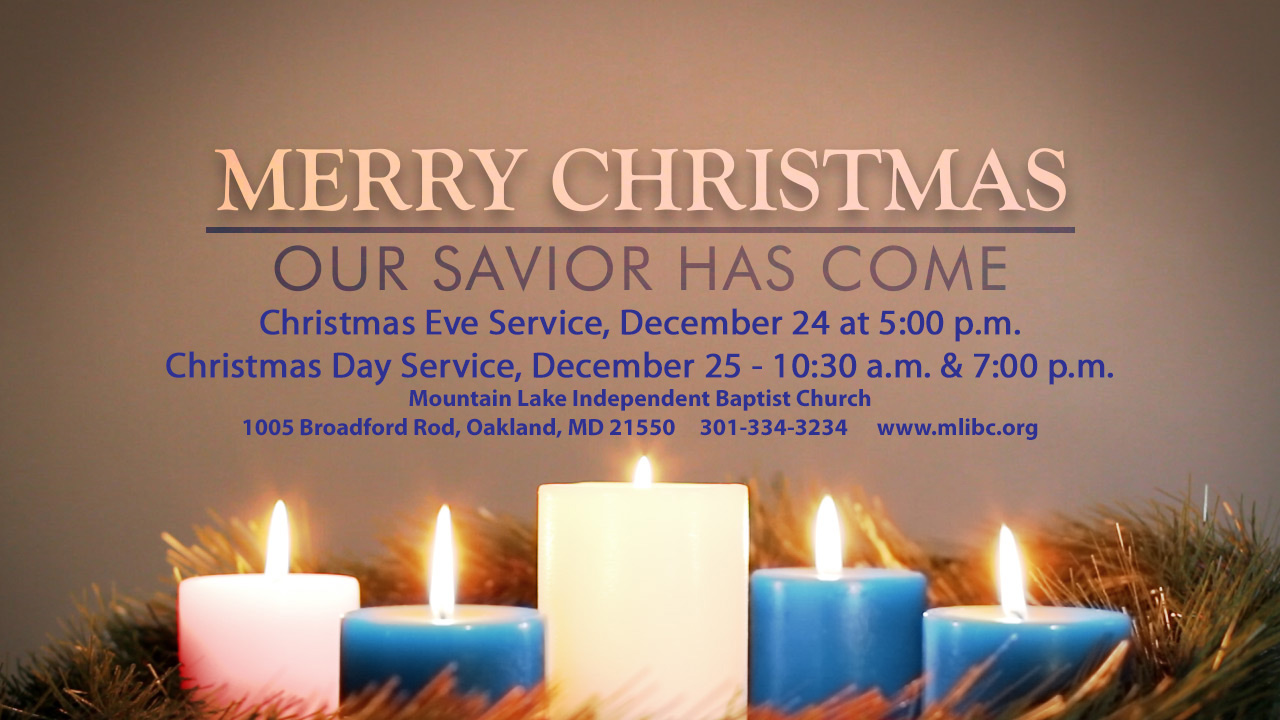 MERRY CHRISTMAS

OUR SAVIOR HAS COME

Christmas Eve Service, December 24 at 5:00 p.m.

Christmas Day Service, December 25 - 10:30 a.m. & 7:00 p.m.

Mountain Lake Independent Baptist Church

1005 Broadford Rod, Oakland, MD 21550 301-334-3234 www.mlibc.org